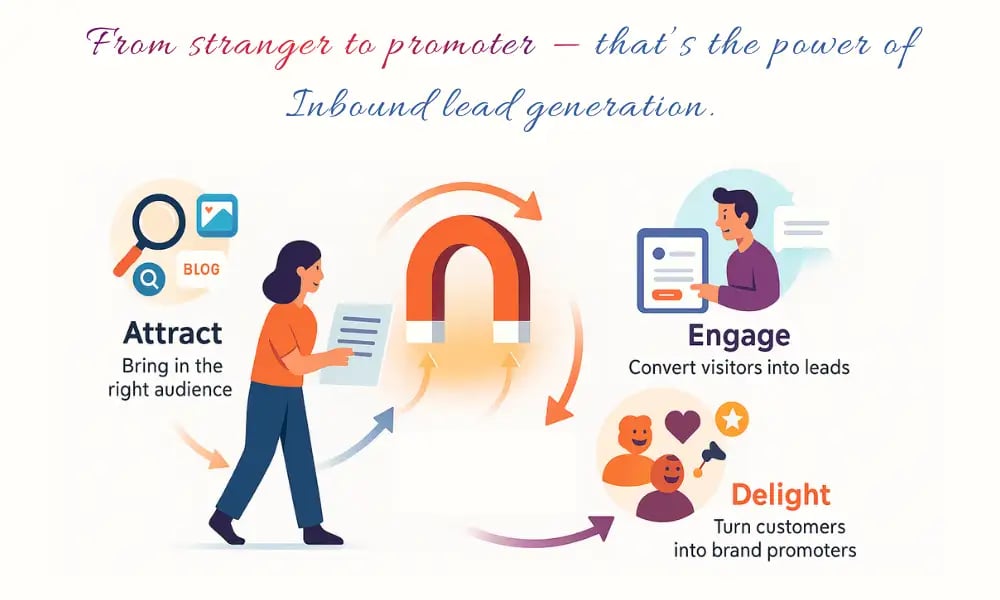 From stranger to promoter — that's the power of Inbound lead generation.

BLOG

Attract
Bring in the right audience

Engage
Convert visitors into leads

Delight
Turn customers into brand promoters